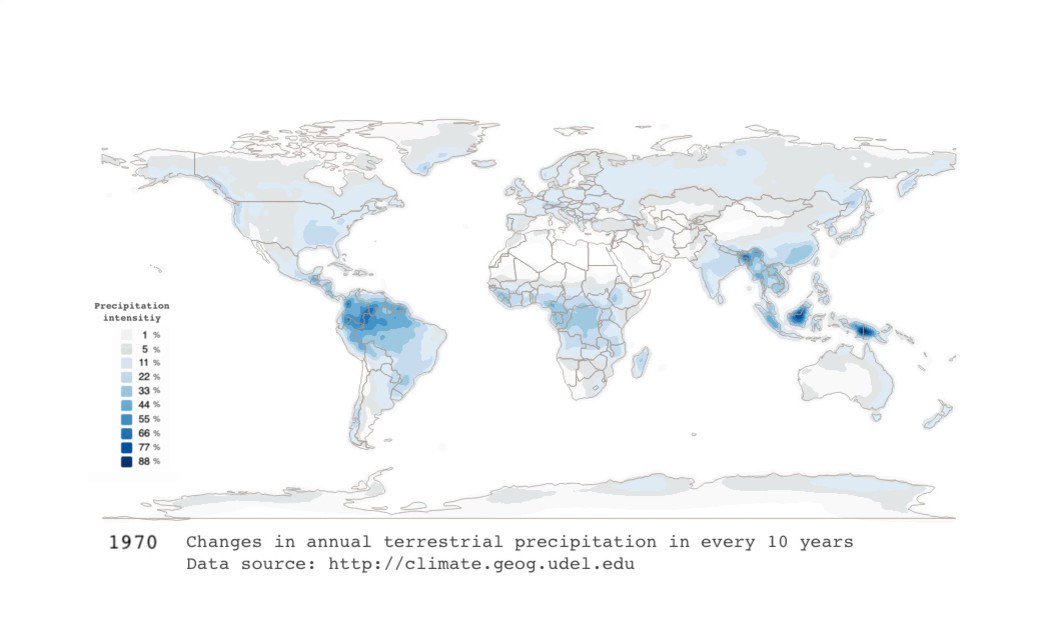 Precipitation intensitiy

1 %
5 %
11 %
22 %
33 %
44 %
55 %
66 %
77 %
88 %

1970 Changes in annual terrestrial precipitation in every 10 years
Data source: http://climate.geog.udel.edu